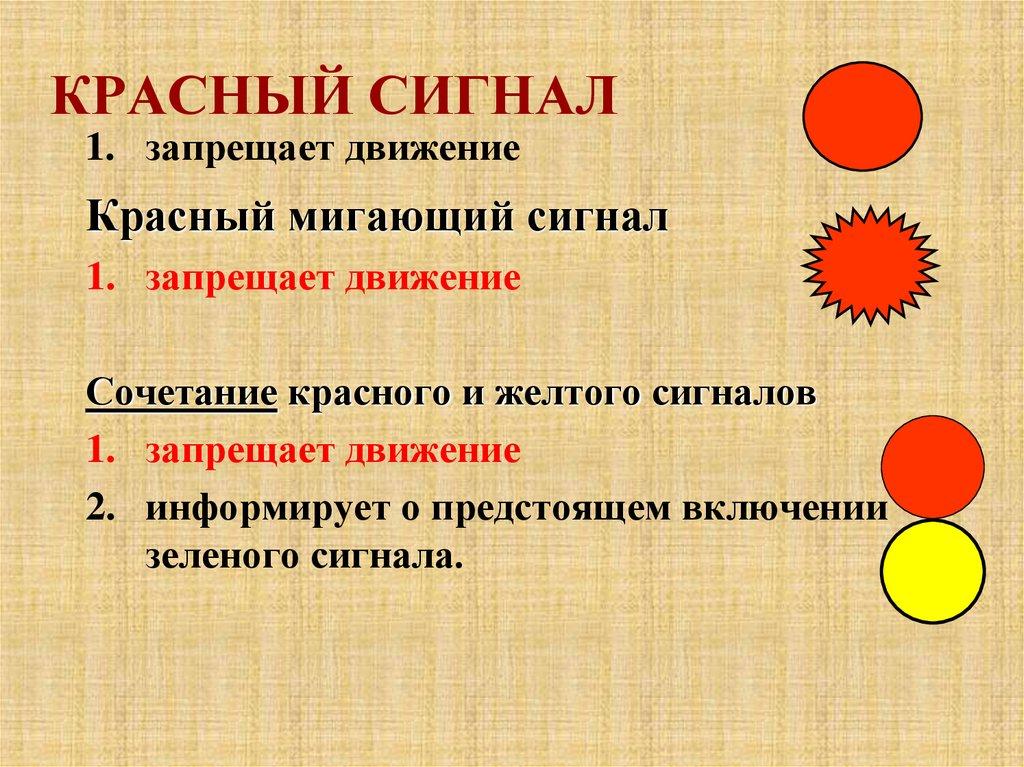 КРАСНЫЙ СИГНАЛ

1. запрещает движение

Красный мигающий сигнал

1. запрещает движение

Сочетание красного и желтого сигналов

1. запрещает движение
2. информирует о предстоящем включении зеленого сигнала.